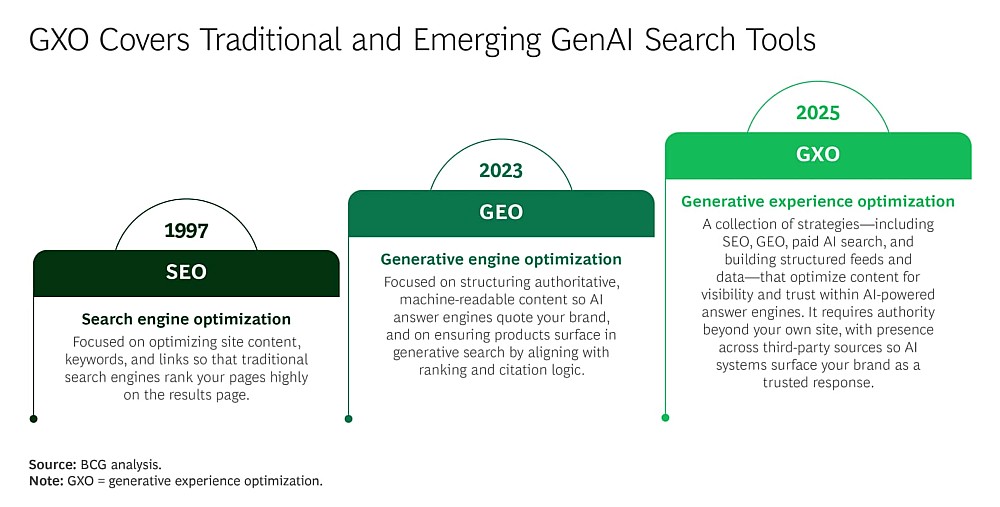 GXO Covers Traditional and Emerging GenAI Search Tools

1997

SEO

Search engine optimization

Focused on optimizing site content, keywords, and links so that traditional search engines rank your pages highly on the results page.

2023

GEO

Generative engine optimization

Focused on structuring authoritative, machine-readable content so AI answer engines quote your brand, and on ensuring products surface in generative search by aligning with ranking and citation logic.

2025

GXO

Generative experience optimization

A collection of strategies—including SEO, GEO, paid AI search, and building structured feeds and data—that optimize content for visibility and trust within AI-powered answer engines. It requires authority beyond your own site, with presence across third-party sources so AI systems surface your brand as a trusted response.

Source: BCG analysis.
Note: GXO = generative experience optimization.